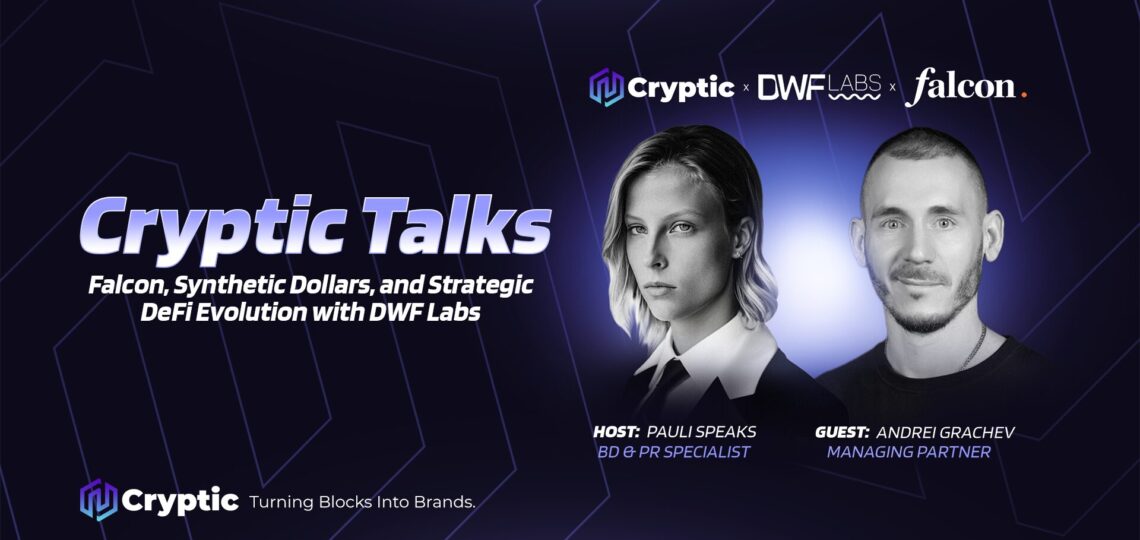 Cryptic x DWF LABS x falcon.

Cryptic Talks

Falcon, Synthetic Dollars, and Strategic DeFi Evolution with DWF Labs

HOST: PAULI SPEAKS
BD & PR SPECIALIST

GUEST: ANDREI GRACHEV
MANAGING PARTNER

Cryptic Turning Blocks Into Brands.